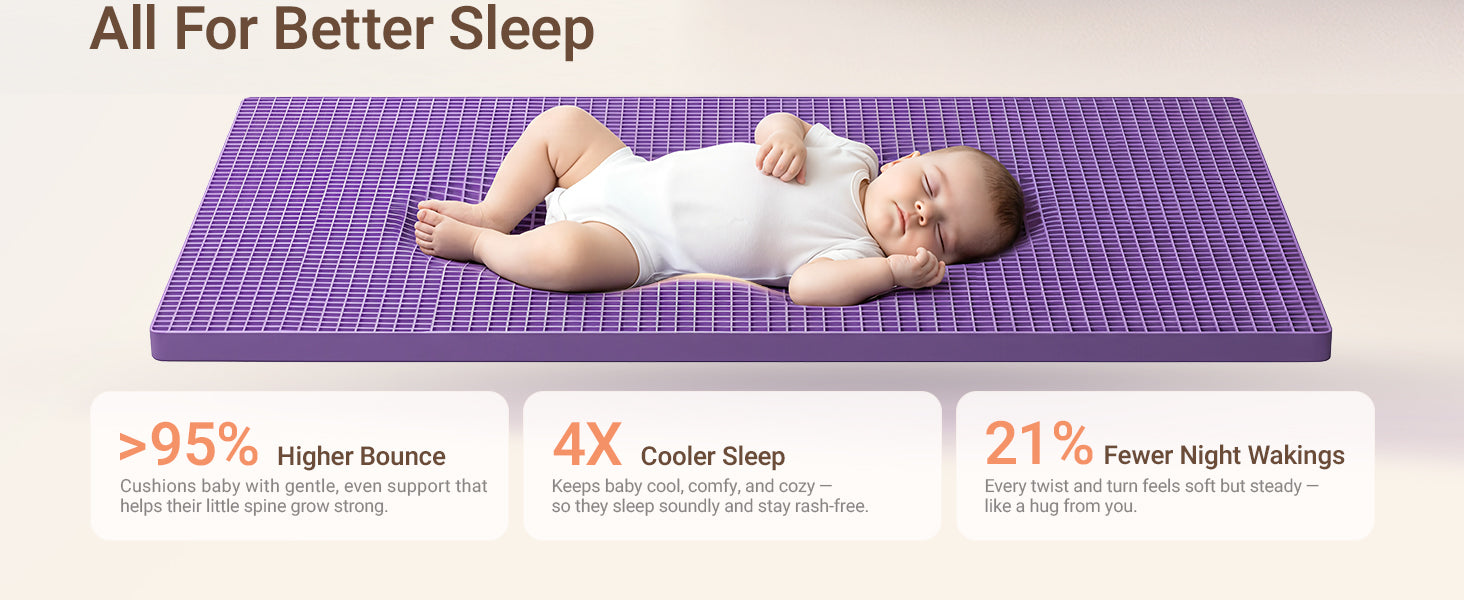 All For Better Sleep

>95% Higher Bounce
Cushions baby with gentle, even support that helps their little spine grow strong.

4X Cooler Sleep
Keeps baby cool, comfy, and cozy — so they sleep soundly and stay rash-free.

21% Fewer Night Wakings
Every twist and turn feels soft but steady — like a hug from you.